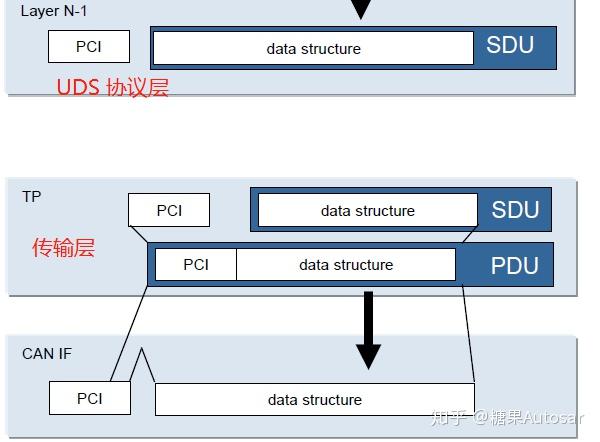 Layer N-1

PCI

data structure

SDU

UDS 协议层

TP

PCI

data structure

SDU

传输层

PCI

data structure

PDU

CAN IF

PCI

data structure

知乎 @糖果Autosar